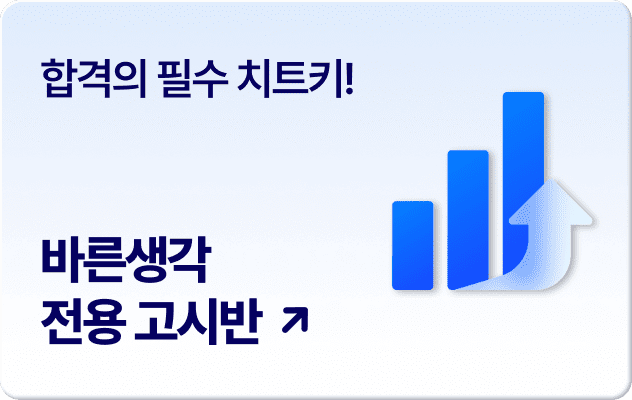 합격의 필수 치트키!

바른생각
전용 고시반 ↗